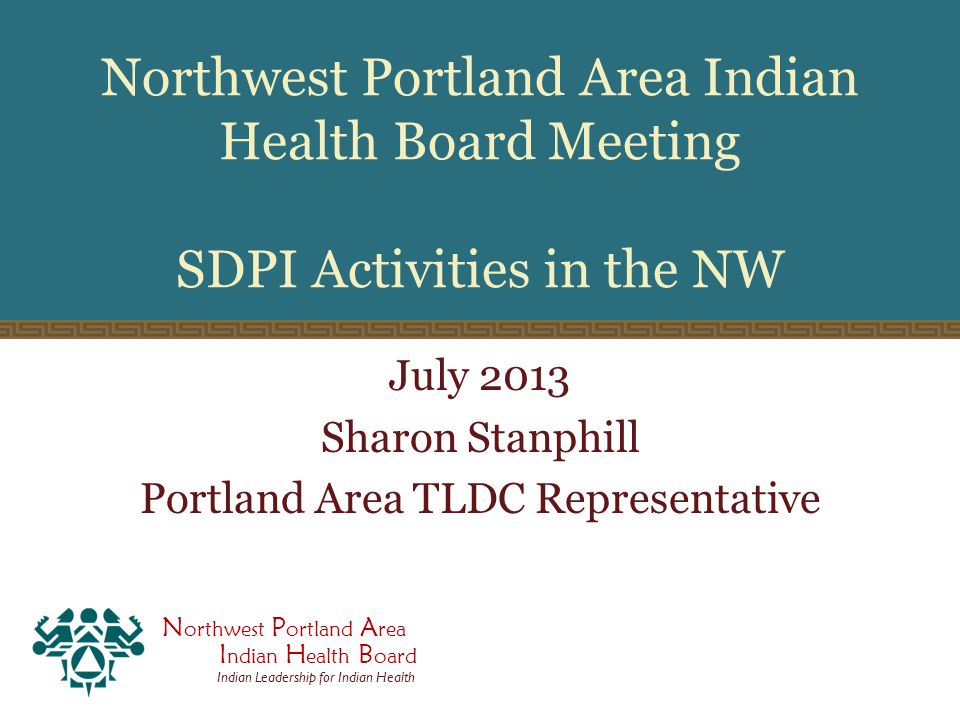 Northwest Portland Area Indian Health Board Meeting

SDPI Activities in the NW

July 2013
Sharon Stanphill
Portland Area TLDC Representative

Northwest Portland Area
Indian Health Board
Indian Leadership for Indian Health